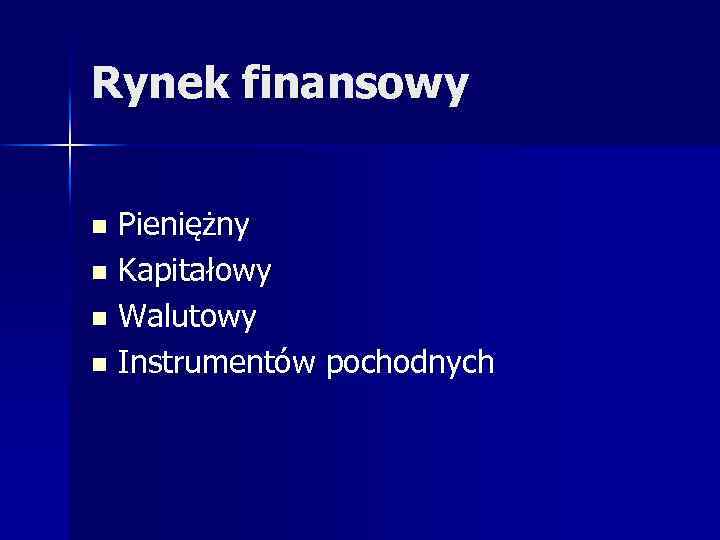 Rynek finansowy

- Pieniężny
- Kapitałowy
- Walutowy
- Instrumentów pochodnych